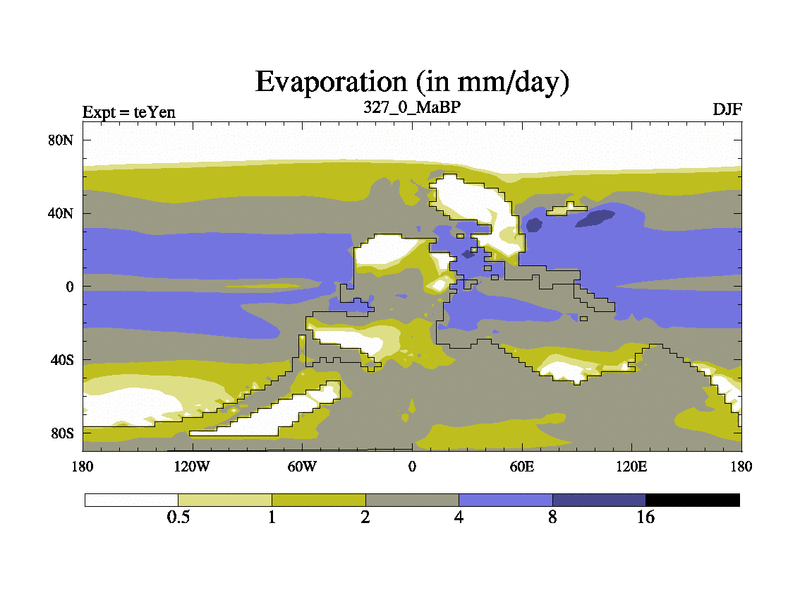 Evaporation (in mm/day)

Expt = teYen

327_0_MaBP

DJF

80N
40N
0
40S
80S

180 120W 60W 0 60E 120E 180

0.5 1 2 4 8 16